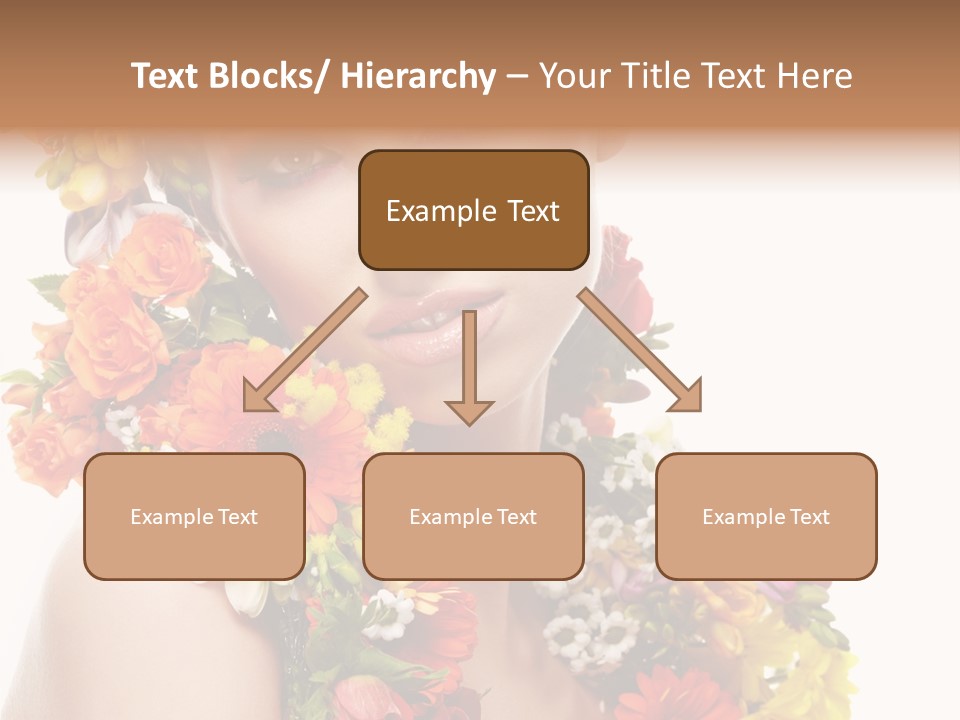 Text Blocks/ Hierarchy – Your Title Text Here

Example Text

Example Text

Example Text

Example Text